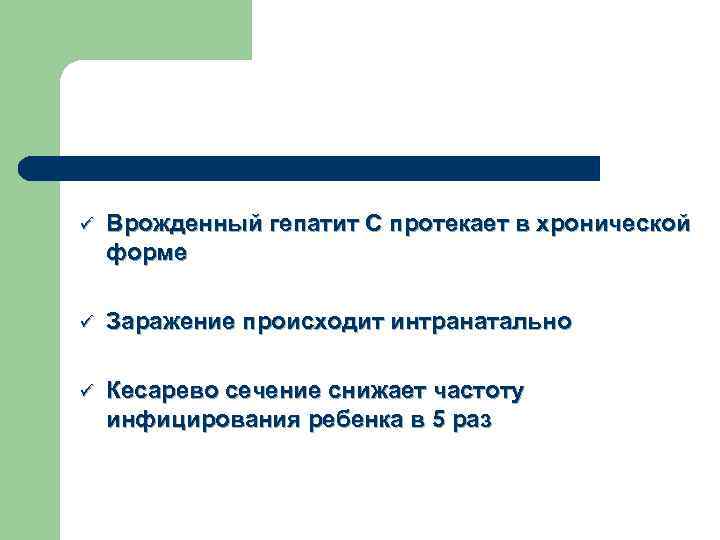 ✓ Врожденный гепатит С протекает в хронической форме

✓ Заражение происходит интранатально

✓ Кесарево сечение снижает частоту инфицирования ребенка в 5 раз